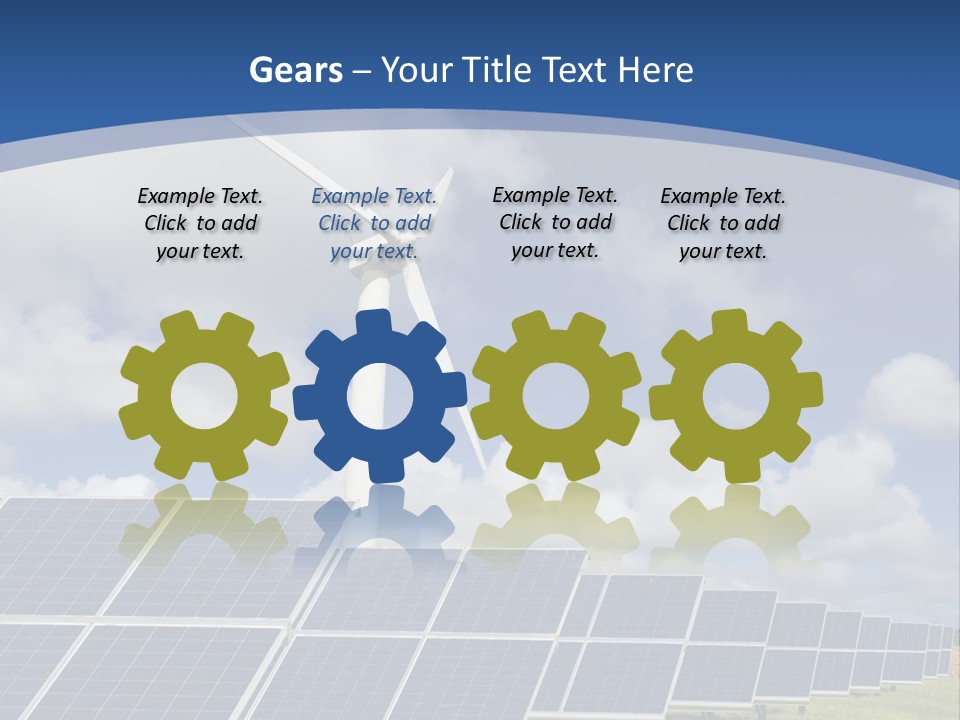 Gears – Your Title Text Here

Example Text. Click to add your text.

Example Text. Click to add your text.

Example Text. Click to add your text.

Example Text. Click to add your text.